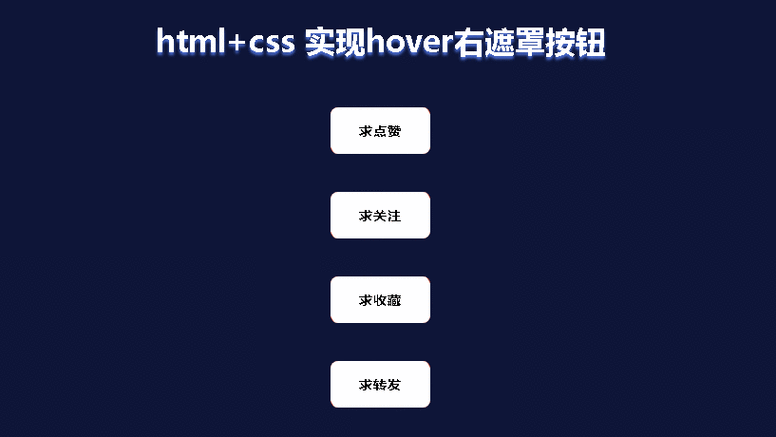 html+css 实现hover右遮罩按钮

求点赞

求关注

求收藏

求转发